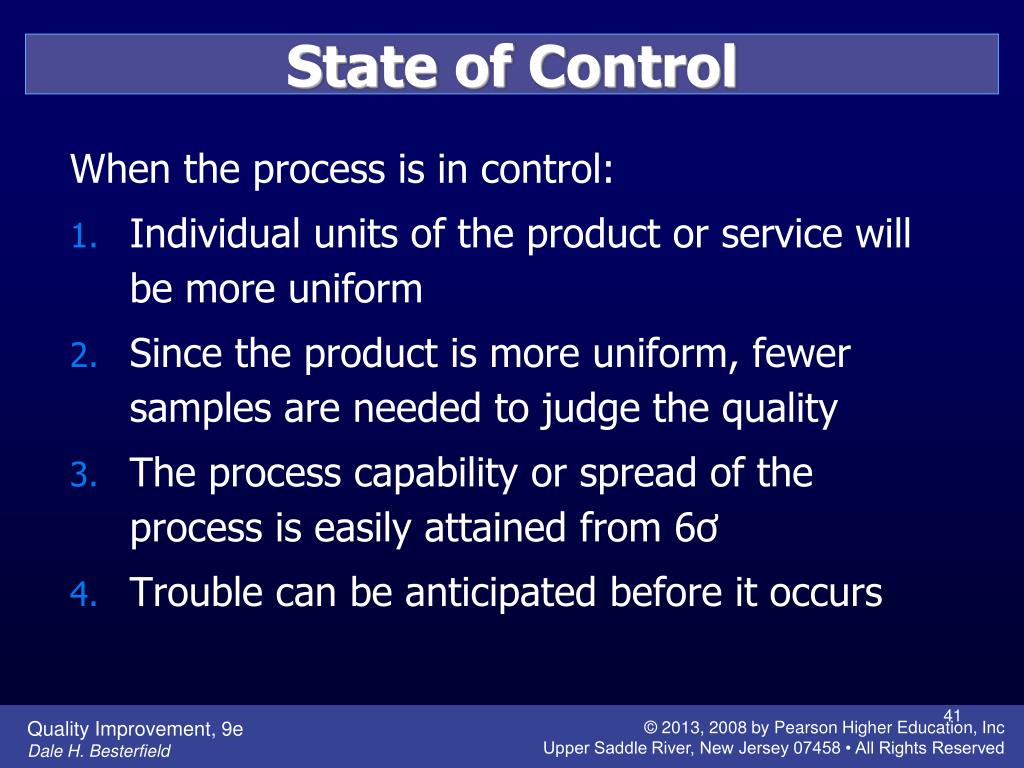 State of Control

When the process is in control:

1. Individual units of the product or service will be more uniform
2. Since the product is more uniform, fewer samples are needed to judge the quality
3. The process capability or spread of the process is easily attained from 6ơ
4. Trouble can be anticipated before it occurs

41

Quality Improvement, 9e
Dale H. Besterfield

© 2013, 2008 by Pearson Higher Education, Inc
Upper Saddle River, New Jersey 07458 • All Rights Reserved